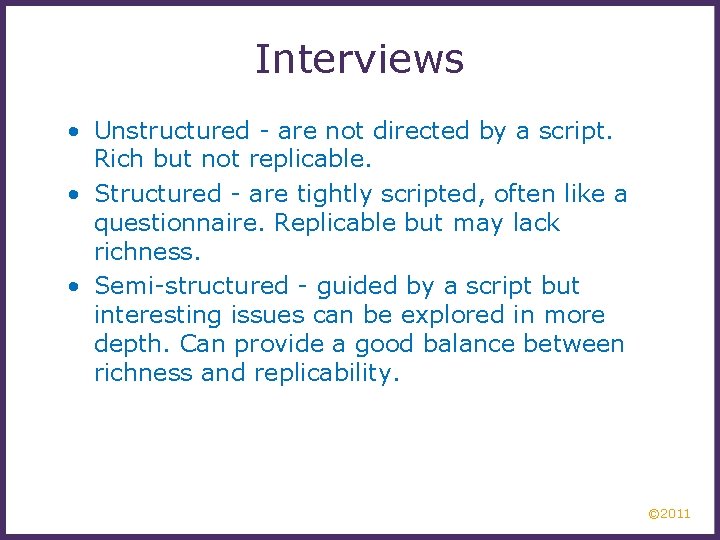 Interviews

• Unstructured - are not directed by a script. Rich but not replicable.

• Structured - are tightly scripted, often like a questionnaire. Replicable but may lack richness.

• Semi-structured - guided by a script but interesting issues can be explored in more depth. Can provide a good balance between richness and replicability.

©2011